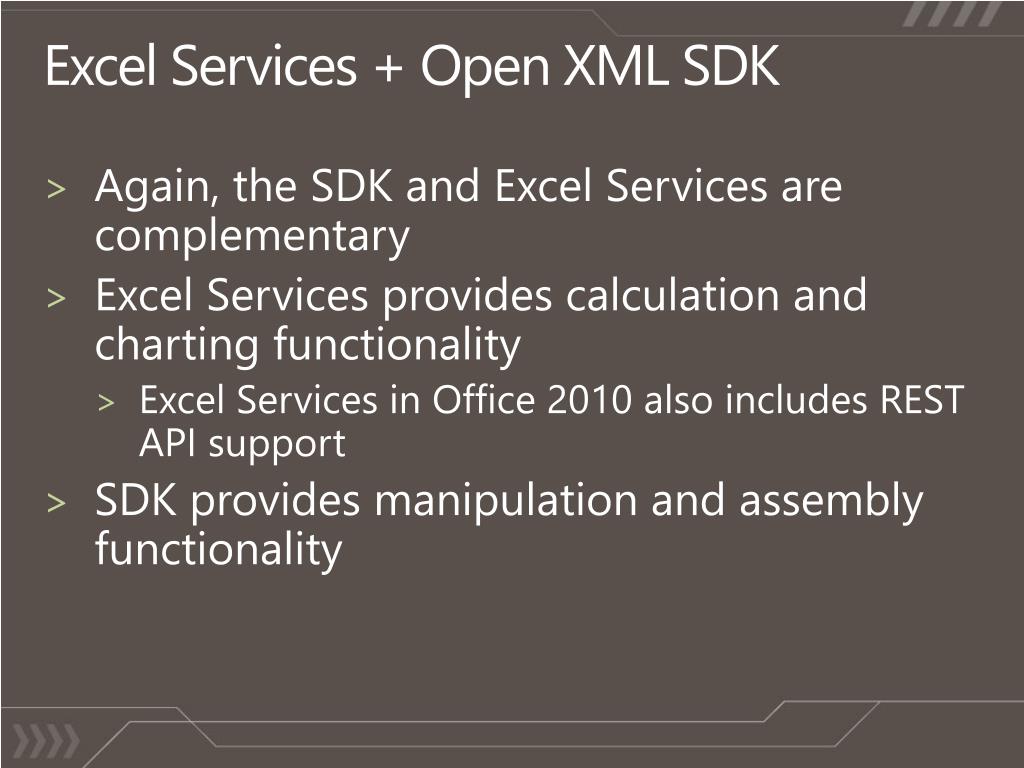 Excel Services + Open XML SDK

> Again, the SDK and Excel Services are complementary

> Excel Services provides calculation and charting functionality

> Excel Services in Office 2010 also includes REST API support

> SDK provides manipulation and assembly functionality